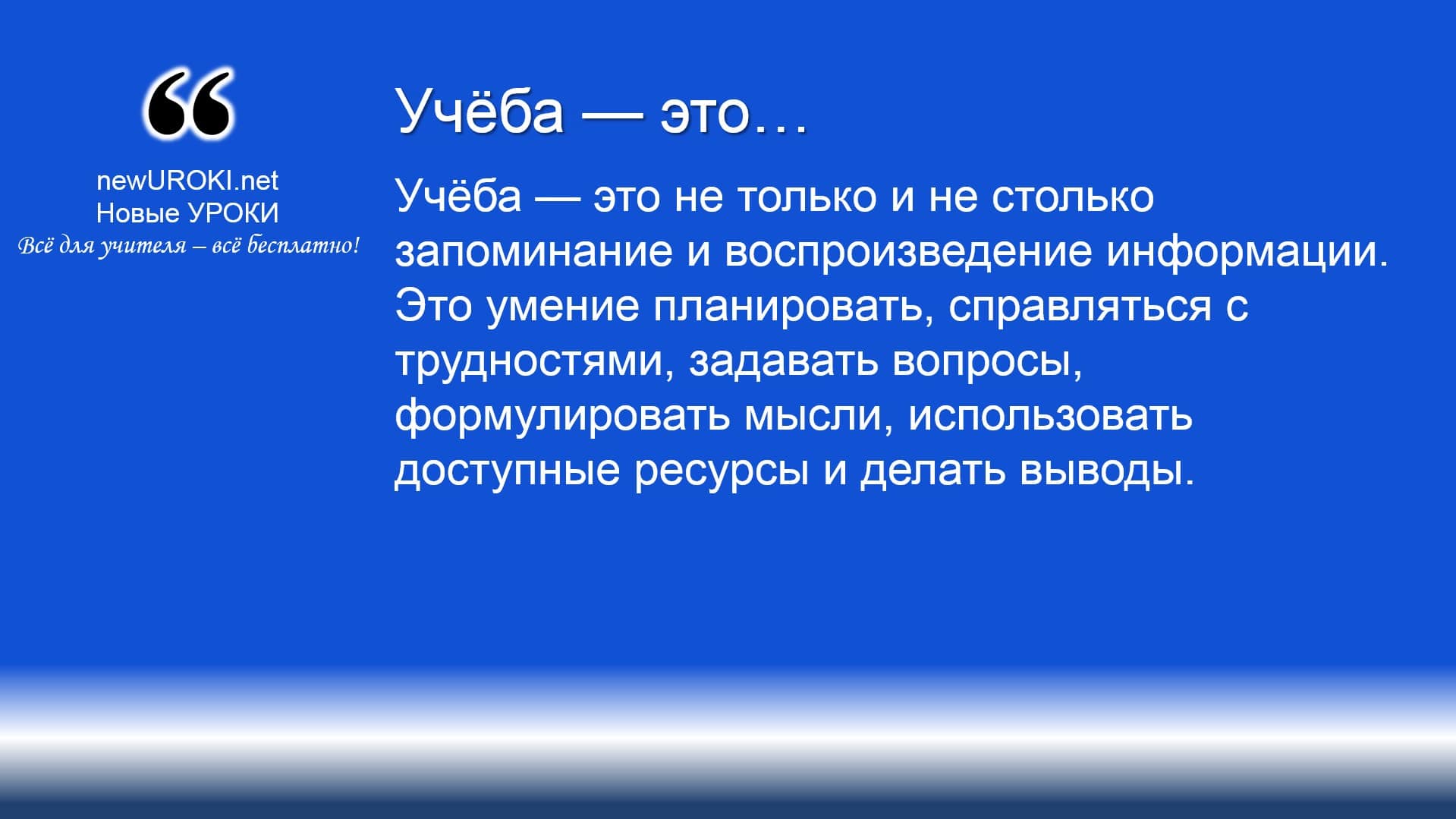 “

newUROKI.net
Новые УРОКИ
Всё для учителя – всё бесплатно!

Учёба — это…

Учёба — это не только и не столько запоминание и воспроизведение информации. Это умение планировать, справляться с трудностями, задавать вопросы, формулировать мысли, использовать доступные ресурсы и делать выводы.